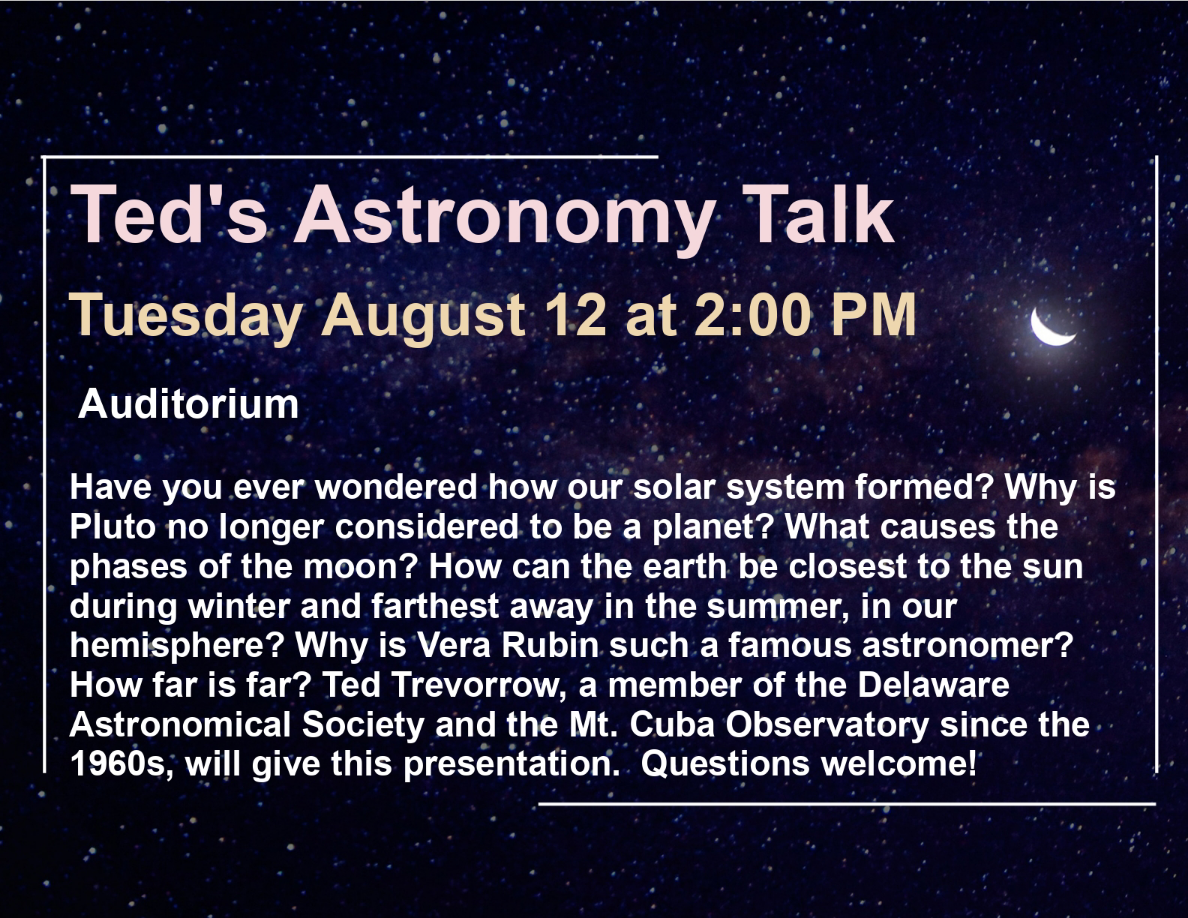 Ted's Astronomy Talk

Tuesday August 12 at 2:00 PM

Auditorium

Have you ever wondered how our solar system formed? Why is Pluto no longer considered to be a planet? What causes the phases of the moon? How can the earth be closest to the sun during winter and farthest away in the summer, in our hemisphere? Why is Vera Rubin such a famous astronomer? How far is far? Ted Trevorrow, a member of the Delaware Astronomical Society and the Mt. Cuba Observatory since the 1960s, will give this presentation.  Questions welcome!